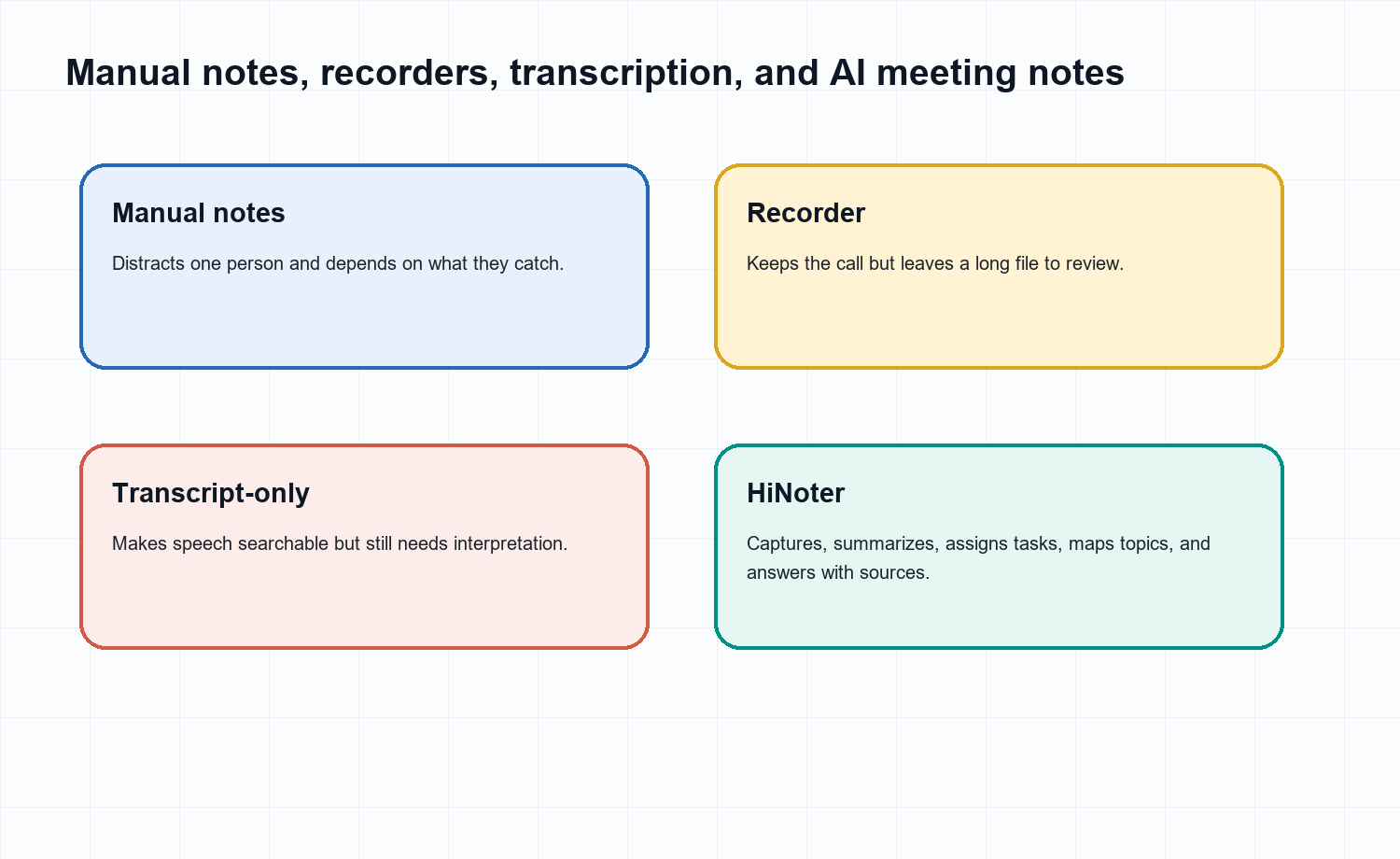 Manual notes, recorders, transcription, and AI meeting notes

Manual notes

Distracts one person and depends on what they catch.

Recorder

Keeps the call but leaves a long file to review.

Transcript-only

Makes speech searchable but still needs interpretation.

HiNoter

Captures, summarizes, assigns tasks, maps topics, and answers with sources.